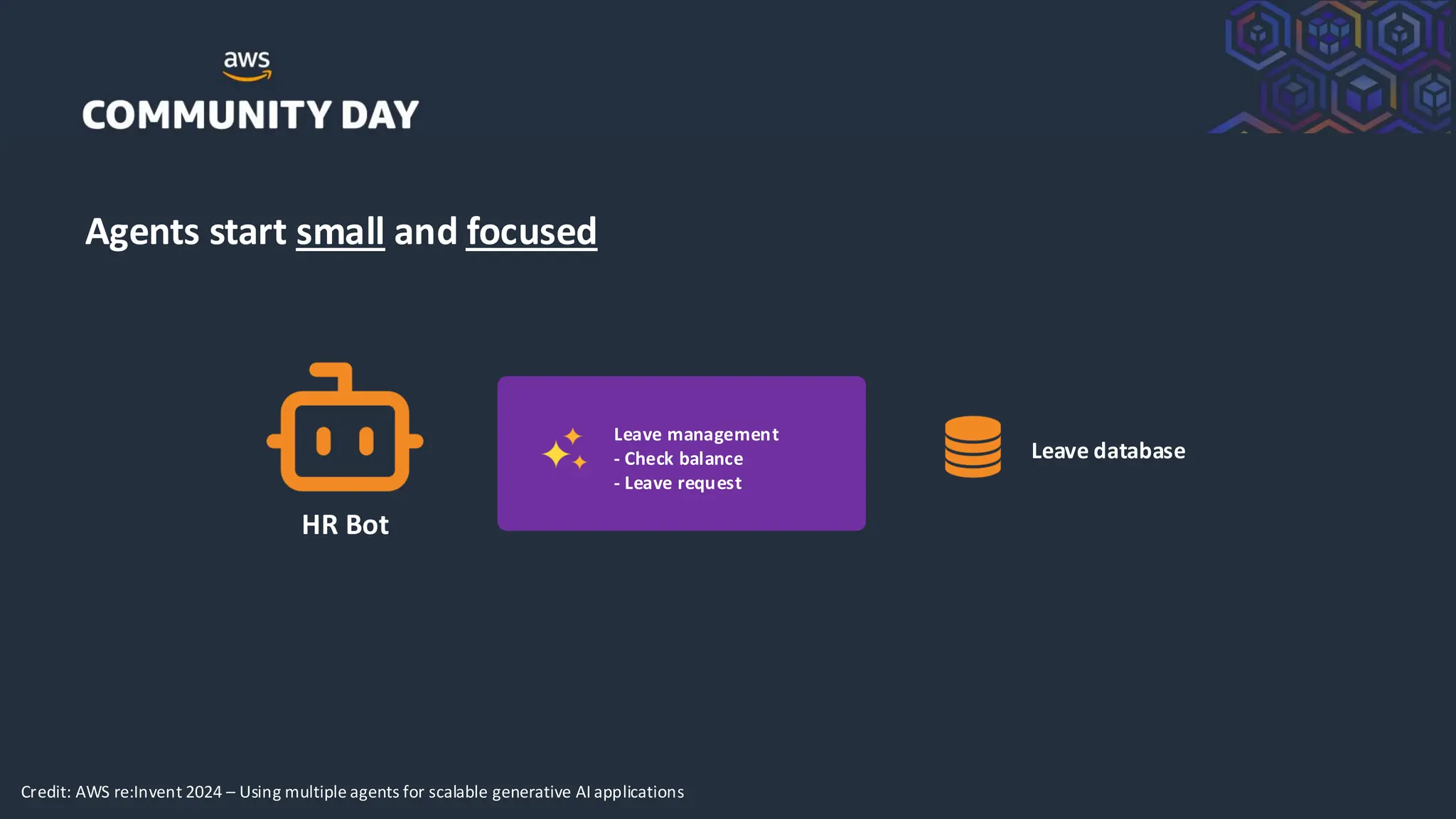 aws
COMMUNITY DAY

Agents start small and focused

HR Bot

Leave management
- Check balance
- Leave request

Leave database

Credit: AWS re:Invent 2024 – Using multiple agents for scalable generative AI applications